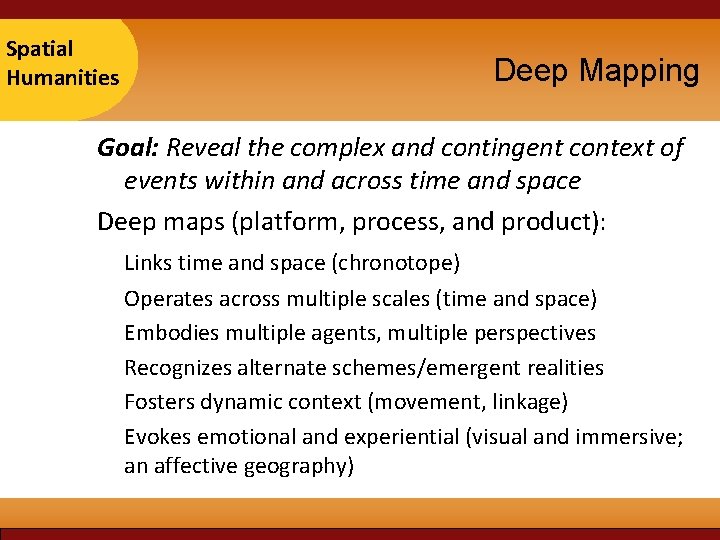 Spatial Humanities

Deep Mapping

Goal: Reveal the complex and contingent context of events within and across time and space

Deep maps (platform, process, and product):

Links time and space (chronotope)

Operates across multiple scales (time and space)

Embodies multiple agents, multiple perspectives

Recognizes alternate schemes/emergent realities

Fosters dynamic context (movement, linkage)

Evokes emotional and experiential (visual and immersive; an affective geography)